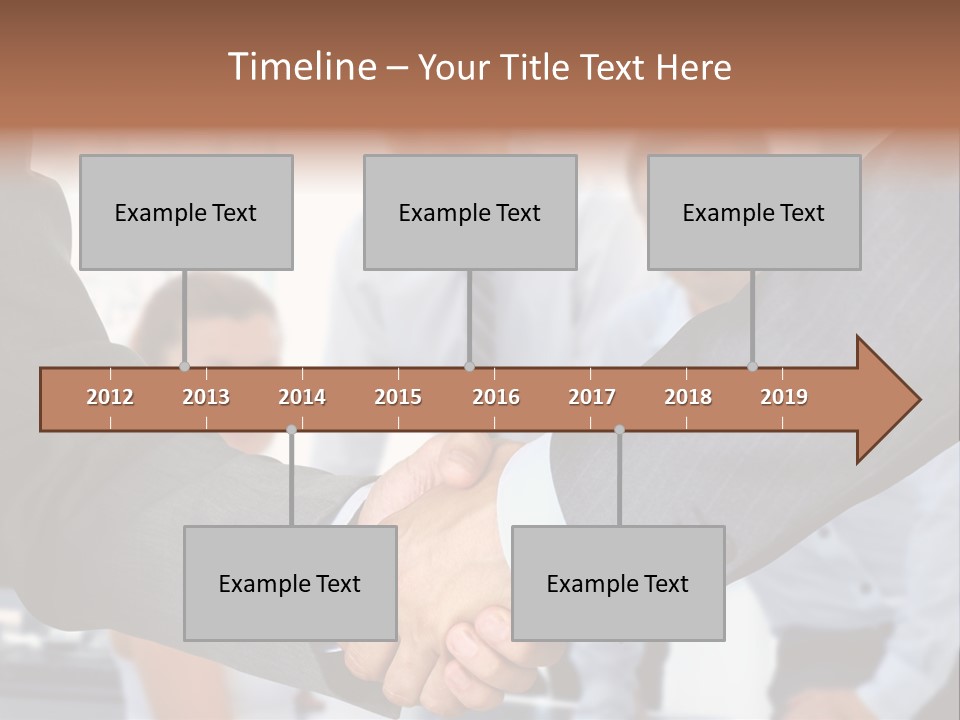 Timeline – Your Title Text Here

Example Text

Example Text

Example Text

2012 2013 2014 2015 2016 2017 2018 2019

Example Text

Example Text